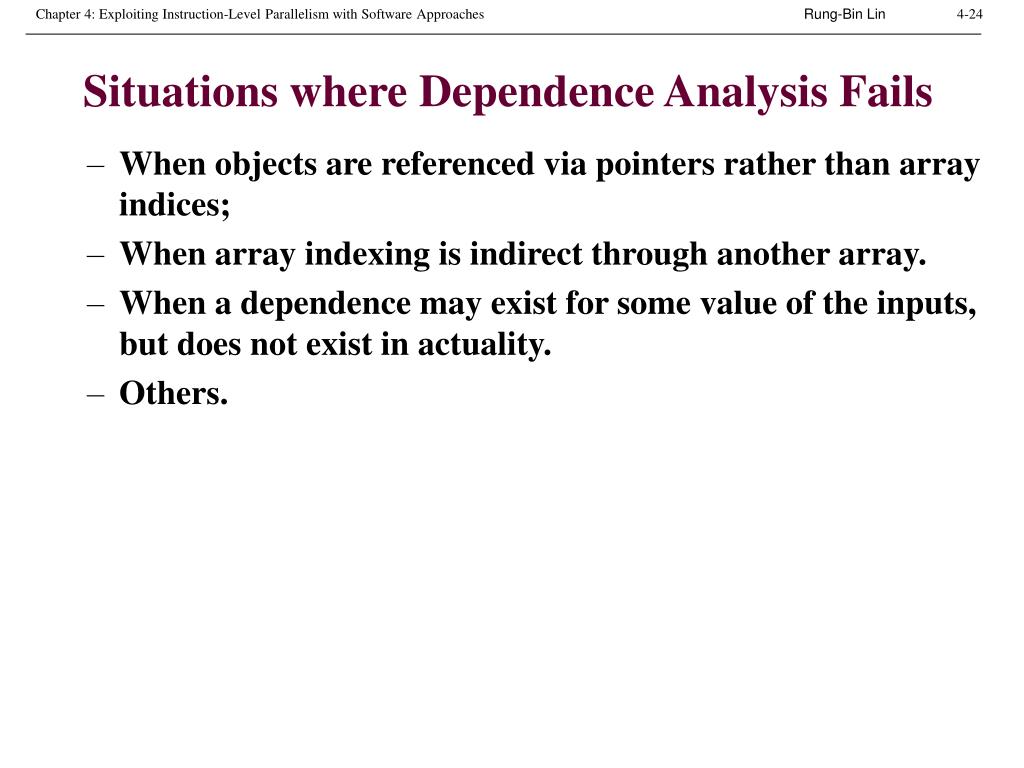 Chapter 4: Exploiting Instruction-Level Parallelism with Software Approaches Rung-Bin Lin 4-24

Situations where Dependence Analysis Fails

– When objects are referenced via pointers rather than array indices;
– When array indexing is indirect through another array.
– When a dependence may exist for some value of the inputs, but does not exist in actuality.
– Others.